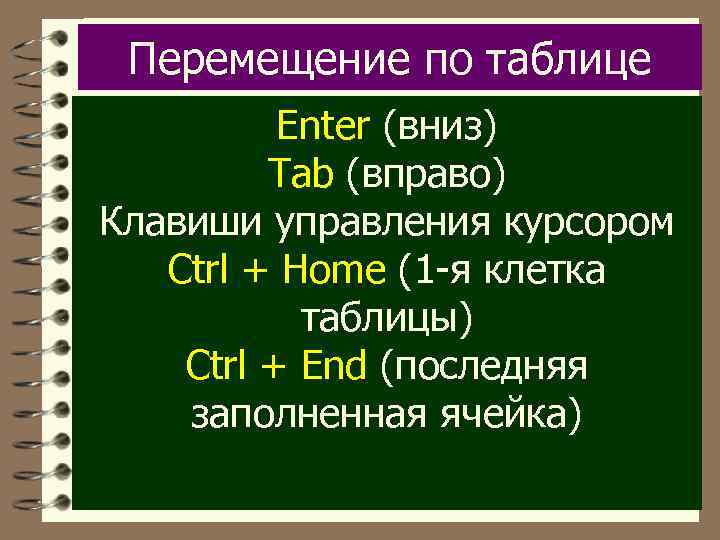 Перемещение по таблице

Enter (вниз)
Tab (вправо)
Клавиши управления курсором
Ctrl + Home (1-я клетка таблицы)
Ctrl + End (последняя заполненная ячейка)